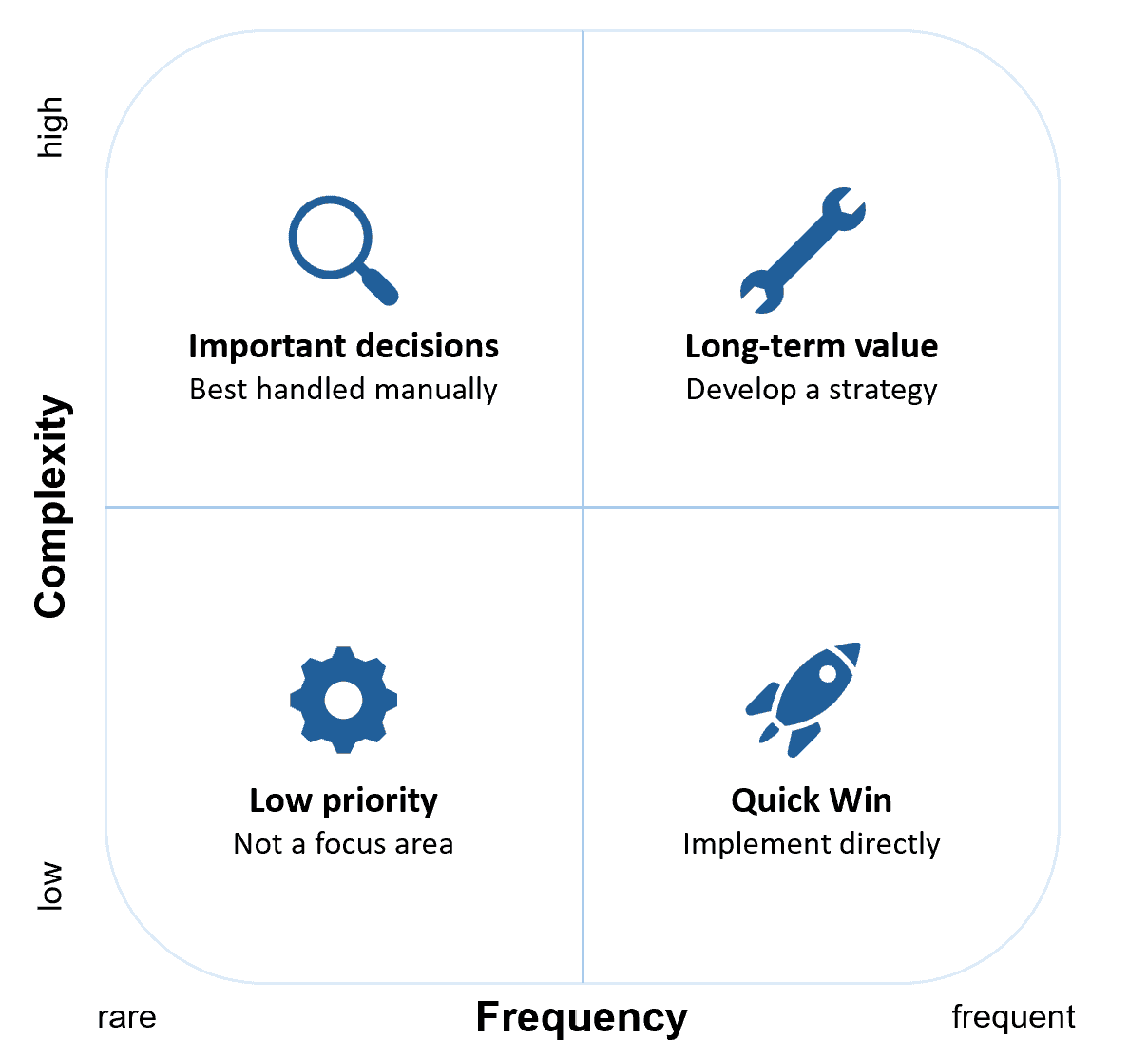 high

Complexity

low

Important decisions
Best handled manually

Long-term value
Develop a strategy

Low priority
Not a focus area

Quick Win
Implement directly

rare

Frequency

frequent